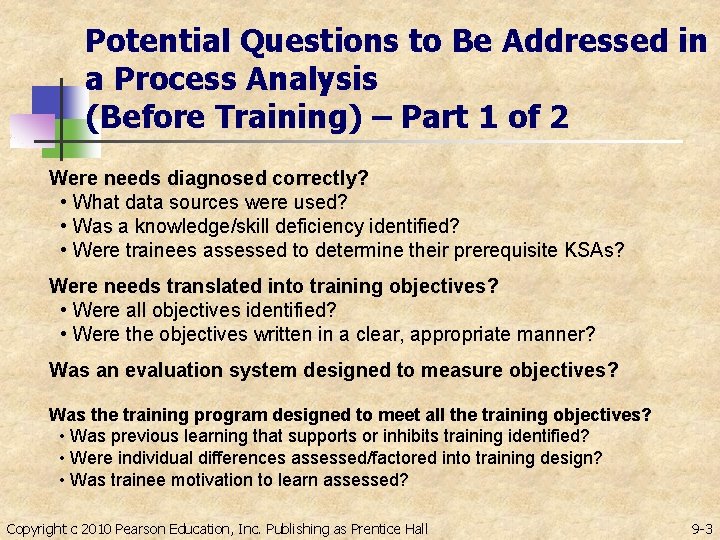 Potential Questions to Be Addressed in a Process Analysis (Before Training) – Part 1 of 2

Were needs diagnosed correctly?
• What data sources were used?
• Was a knowledge/skill deficiency identified?
• Were trainees assessed to determine their prerequisite KSAs?

Were needs translated into training objectives?
• Were all objectives identified?
• Were the objectives written in a clear, appropriate manner?

Was an evaluation system designed to measure objectives?

Was the training program designed to meet all the training objectives?
• Was previous learning that supports or inhibits training identified?
• Were individual differences assessed/factored into training design?
• Was trainee motivation to learn assessed?

Copyright c 2010 Pearson Education, Inc. Publishing as Prentice Hall

9-3